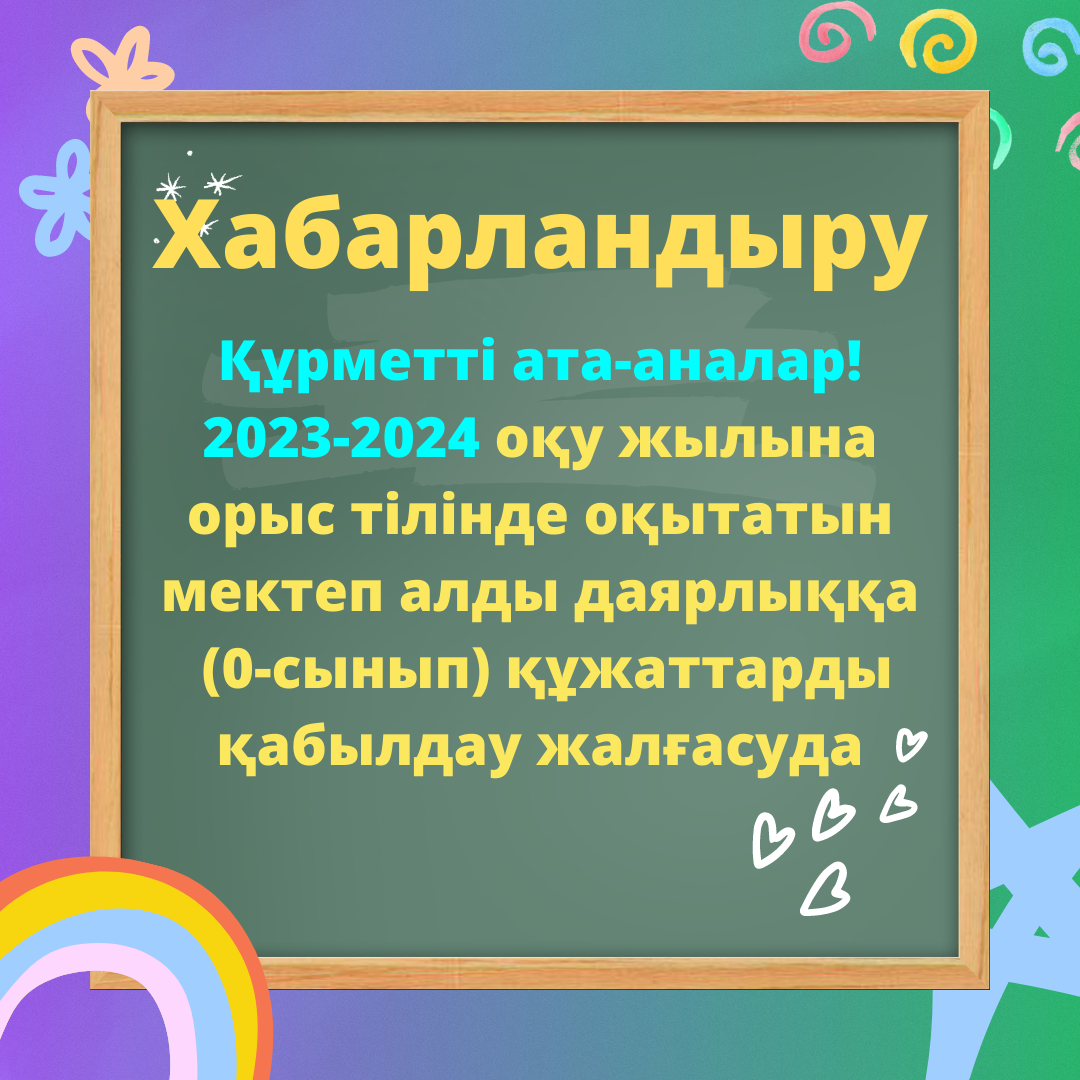 Хабарландыру

Құрметті ата-аналар!
2023-2024 оқу жылына орыс тілінде оқытатын мектеп алды даярлыққа (0-сынып) құжаттарды қабылдау жалғасуда